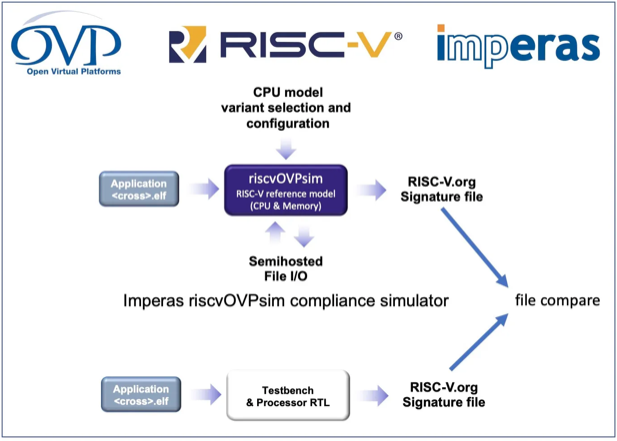 OVP
Open Virtual Platforms

RISC-V®

imperas

CPU model
variant selection and
configuration

Application
<cross>.elf

riscvOVPsim
RISC-V reference model
(CPU & Memory)

RISC-V.org
Signature file

Semihosted
File I/O

Imperas riscvOVPsim compliance simulator

file compare

Application
<cross>.elf

Testbench
& Processor RTL

RISC-V.org
Signature file